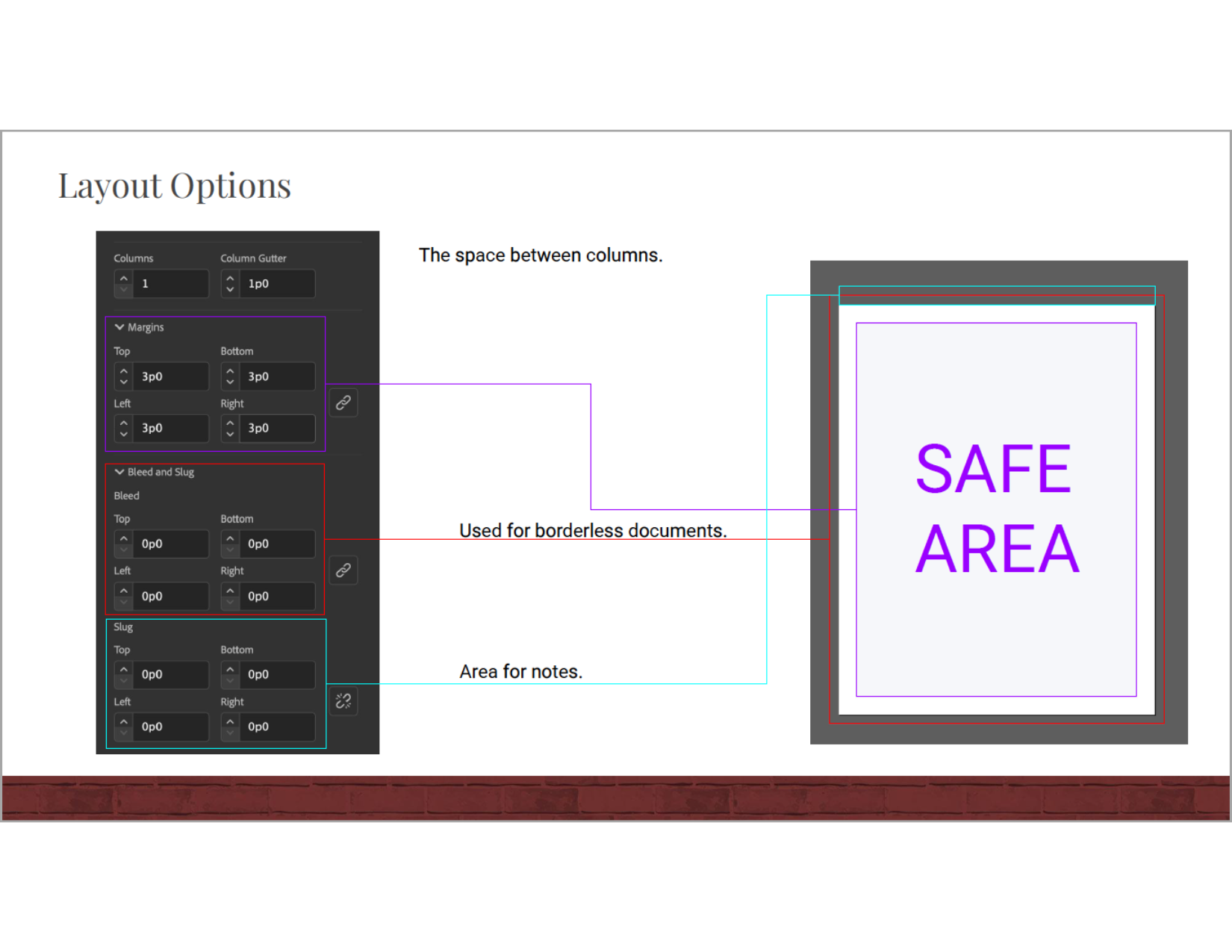 Layout Options

Columns
1

Column Gutter
1p0

Margins
Top
3p0
Bottom
3p0
Left
3p0
Right
3p0

Bleed and Slug
Bleed
Top
0p0
Bottom
0p0
Left
0p0
Right
0p0

Slug
Top
0p0
Bottom
0p0
Left
0p0
Right
0p0

The space between columns.

Used for borderless documents.

Area for notes.

SAFE AREA